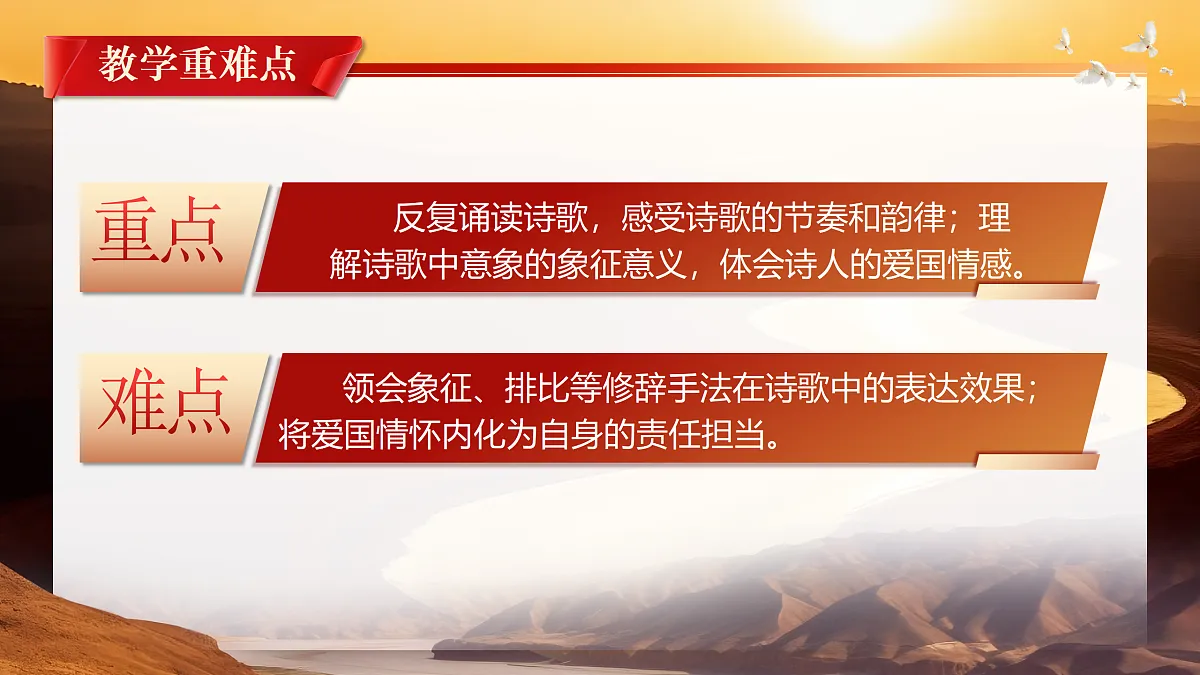 教学重难点

重点

反复诵读诗歌，感受诗歌的节奏和韵律；理解诗歌中意象的象征意义，体会诗人的爱国情感。

难点

领会象征、排比等修辞手法在诗歌中的表达效果；将爱国情怀内化为自身的责任担当。